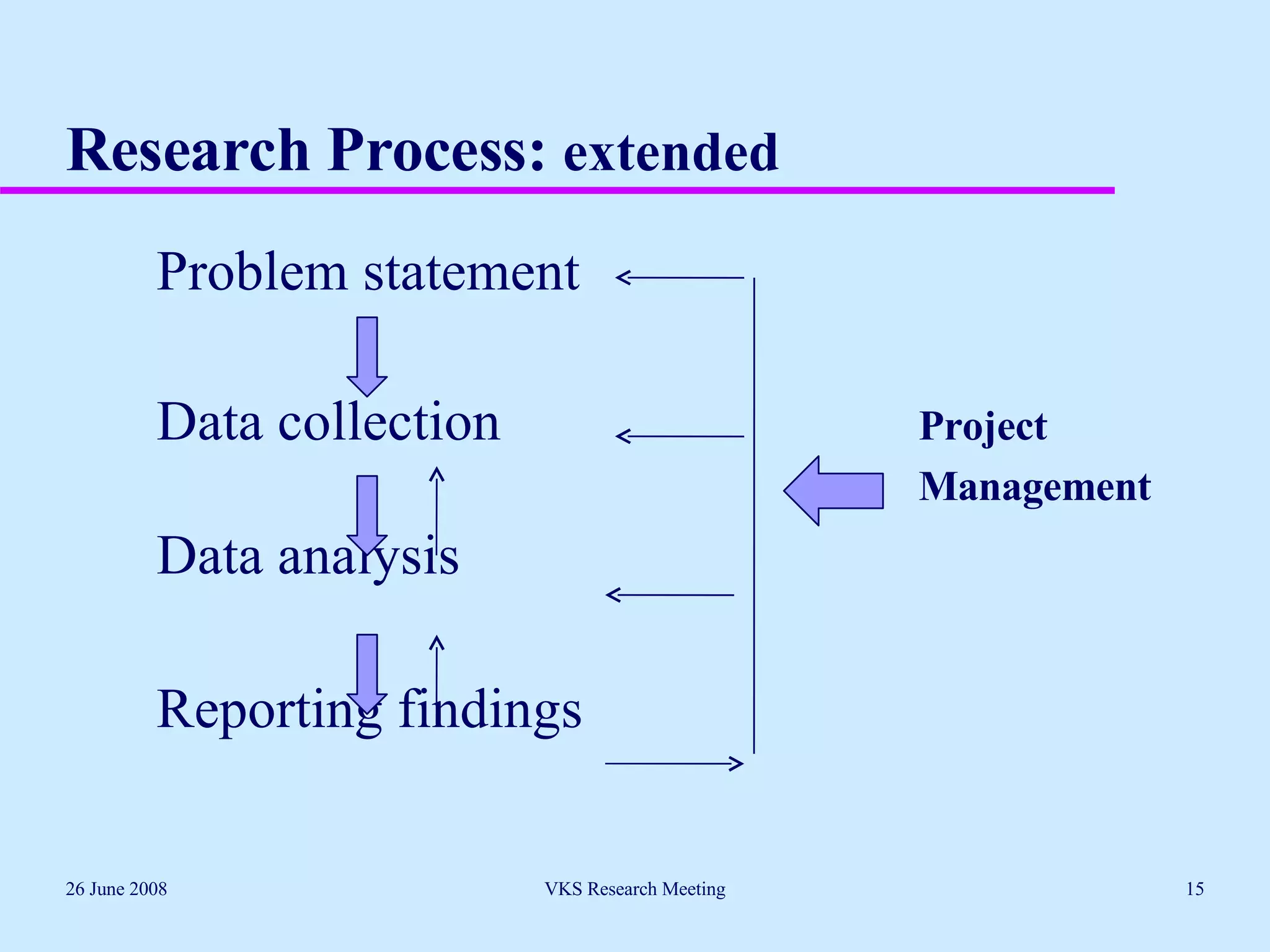 Research Process: extended

Problem statement

Data collection

Data analysis

Reporting findings

Project Management

26 June 2008

VKS Research Meeting

15